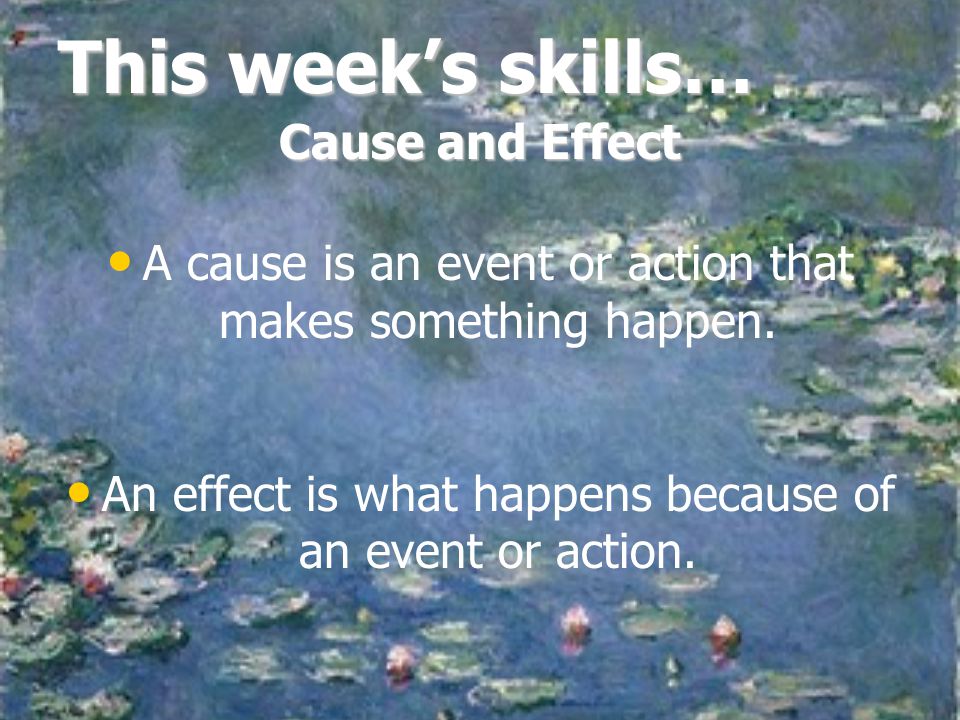 This week's skills…
Cause and Effect

• A cause is an event or action that makes something happen.

• An effect is what happens because of an event or action.